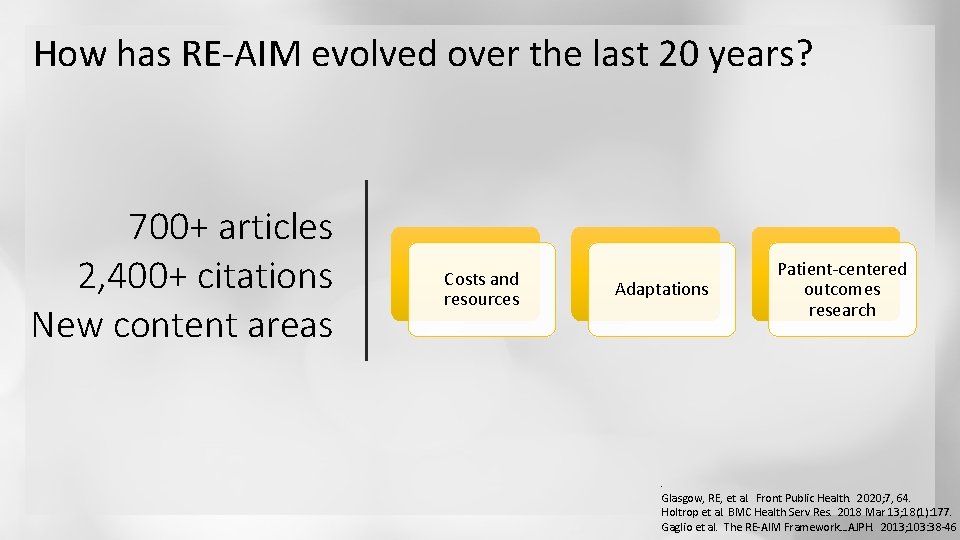 How has RE-AIM evolved over the last 20 years?

700+ articles
2,400+ citations
New content areas

Costs and resources

Adaptations

Patient-centered outcomes research

Glasgow, RE, et al. Front Public Health. 2020;7, 64.
Holtrop et al. BMC Health Serv Res. 2018 Mar 13;18(1):177.
Gaglio et al. The RE-AIM Framework...AJPH. 2013;103:38-46